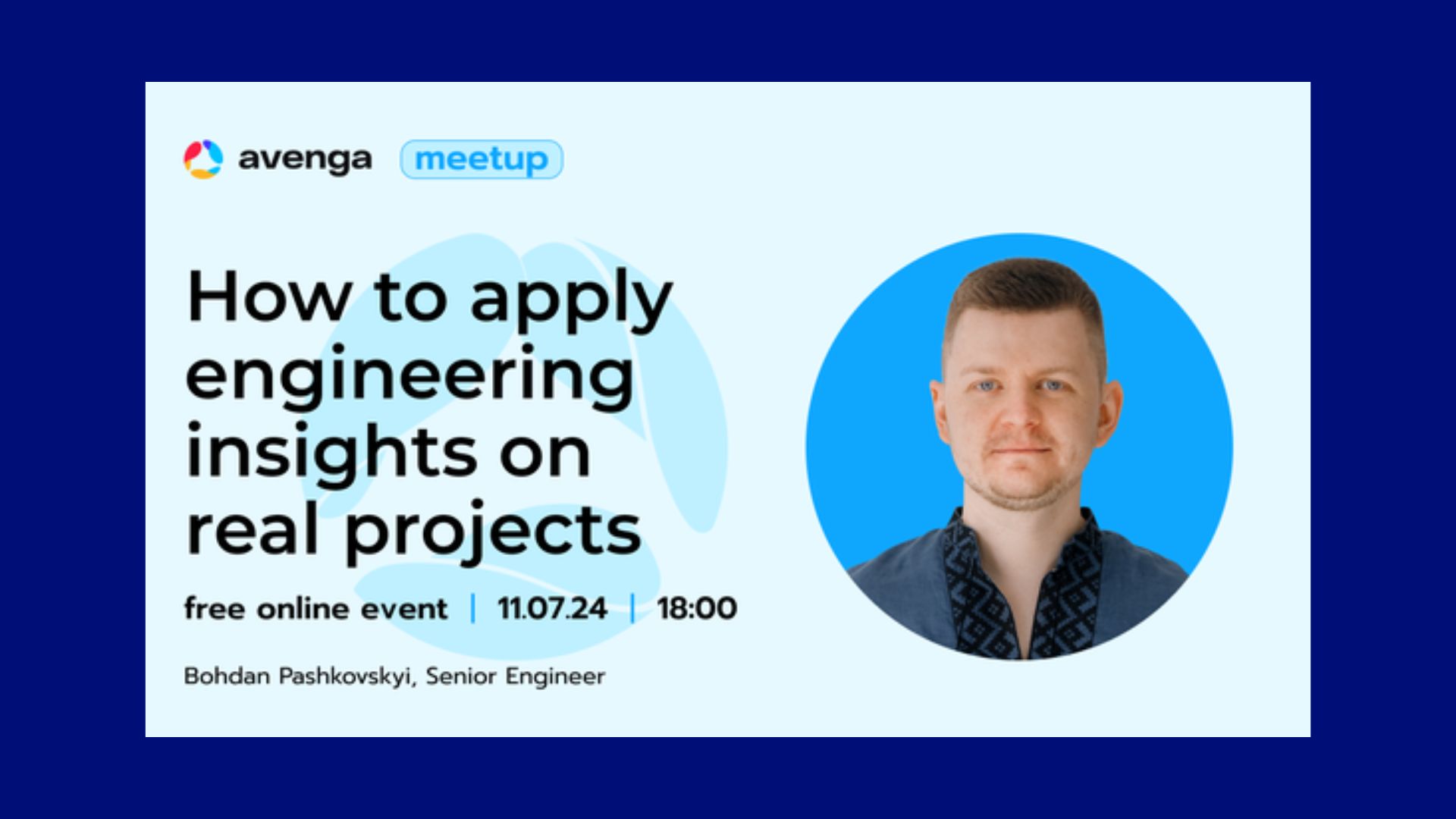 avenga meetup

How to apply engineering insights on real projects

free online event | 11.07.24 | 18:00

Bohdan Pashkovskyi, Senior Engineer